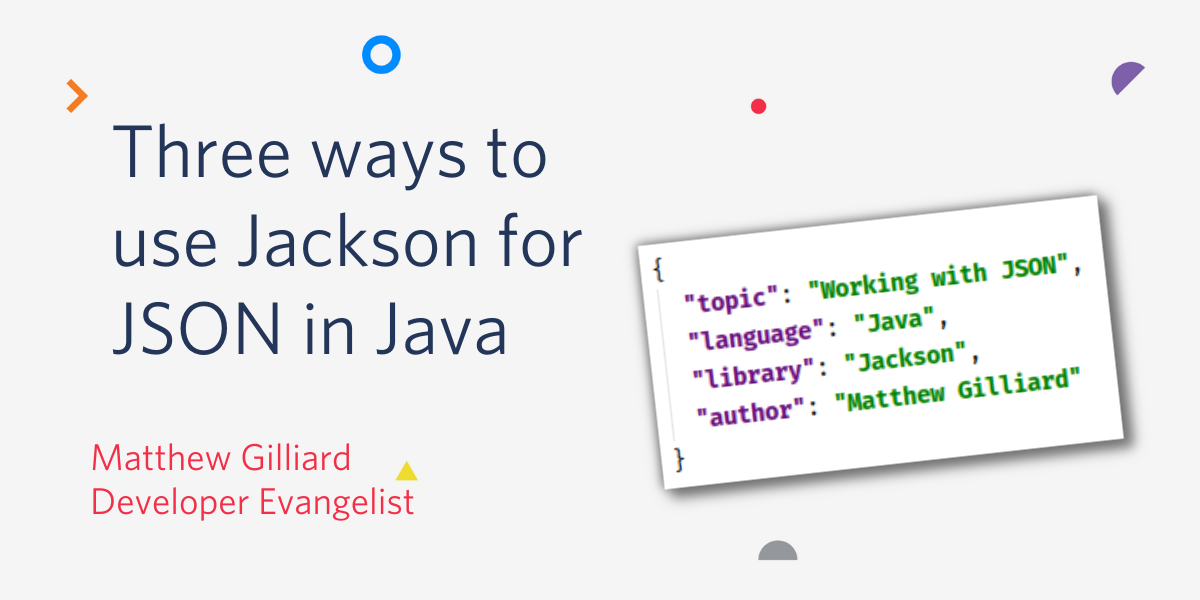 Three ways to use Jackson for JSON in Java

Matthew Gilliard
Developer Evangelist

{
"topic": "Working with JSON",
"language": "Java",
"library": "Jackson",
"author": "Matthew Gilliard"
}